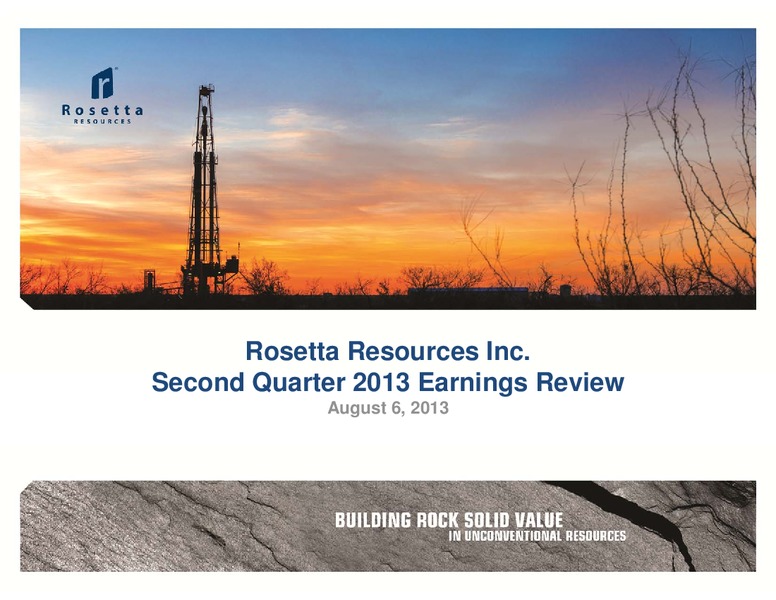 r
Rosetta
RESOURCES

Rosetta Resources Inc.
Second Quarter 2013 Earnings Review
August 6, 2013

BUILDING ROCK SOLID VALUE
IN UNCONVENTIONAL RESOURCES